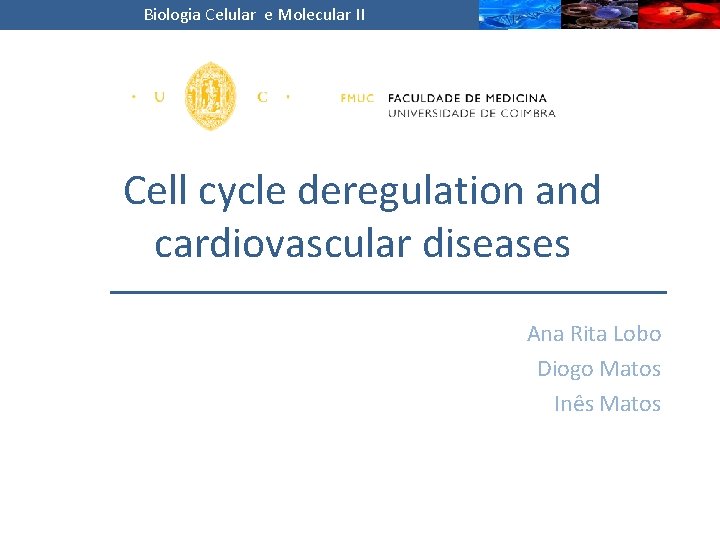 Biologia Celular e Molecular II

· U C ·

FMUC FACULDADE DE MEDICINA
UNIVERSIDADE DE COIMBRA

Cell cycle deregulation and cardiovascular diseases

Ana Rita Lobo
Diogo Matos
Inês Matos